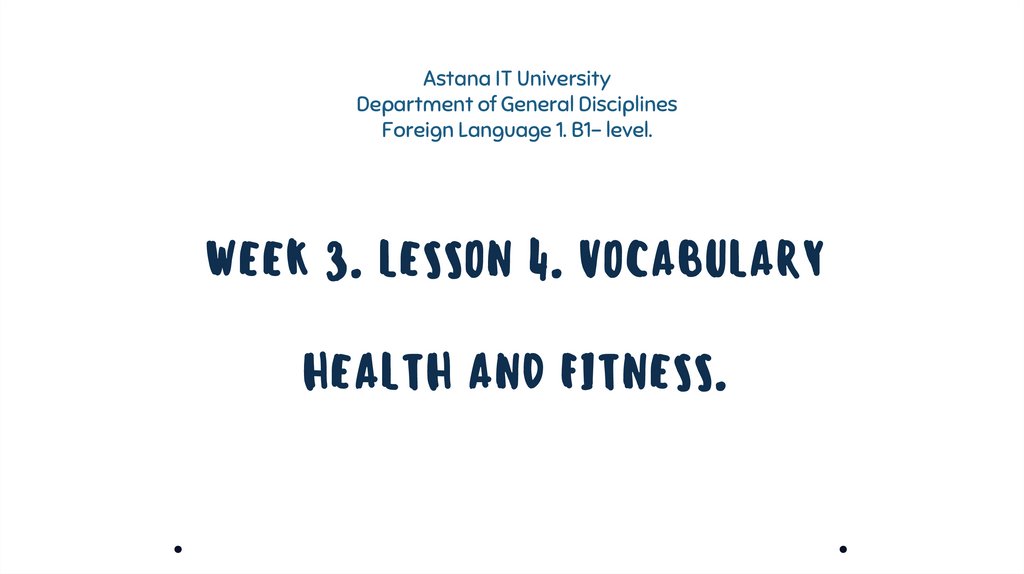 Astana IT University
Department of General Disciplines
Foreign Language 1. B1– level.

WEEK 3. LESSON 4. VOCABULARY

HEALTH AND FITNESS.